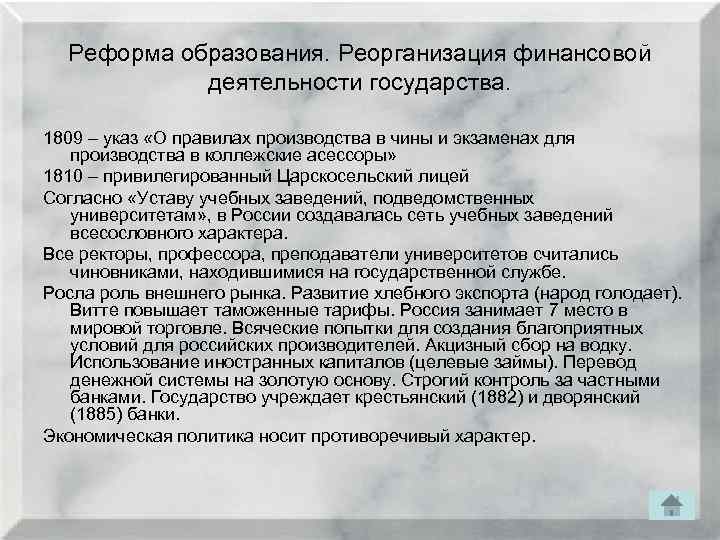 Реформа образования. Реорганизация финансовой деятельности государства.

1809 – указ «О правилах производства в чины и экзаменах для производства в коллежские асессоры»

1810 – привилегированный Царскосельский лицей

Согласно «Уставу учебных заведений, подведомственных университетам», в России создавалась сеть учебных заведений всесословного характера.

Все ректоры, профессора, преподаватели университетов считались чиновниками, находившимися на государственной службе.

Росла роль внешнего рынка. Развитие хлебного экспорта (народ голодает). Витте повышает таможенные тарифы. Россия занимает 7 место в мировой торговле. Всяческие попытки для создания благоприятных условий для российских производителей. Акцизный сбор на водку. Использование иностранных капиталов (целевые займы). Перевод денежной системы на золотую основу. Строгий контроль за частными банками. Государство учреждает крестьянский (1882) и дворянский (1885) банки.

Экономическая политика носит противоречивый характер.